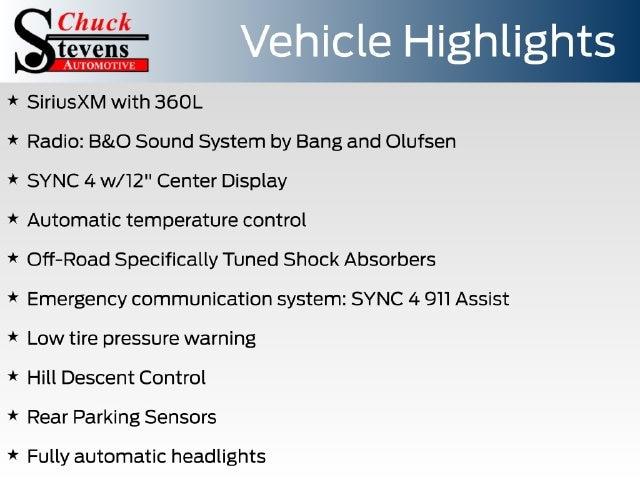 Chuck Stevens AUTOMOTIVE

Vehicle Highlights

★ SiriusXM with 360L

★ Radio: B&O Sound System by Bang and Olufsen

★ SYNC 4 w/12" Center Display

★ Automatic temperature control

★ Off-Road Specifically Tuned Shock Absorbers

★ Emergency communication system: SYNC 4 911 Assist

★ Low tire pressure warning

★ Hill Descent Control

★ Rear Parking Sensors

★ Fully automatic headlights